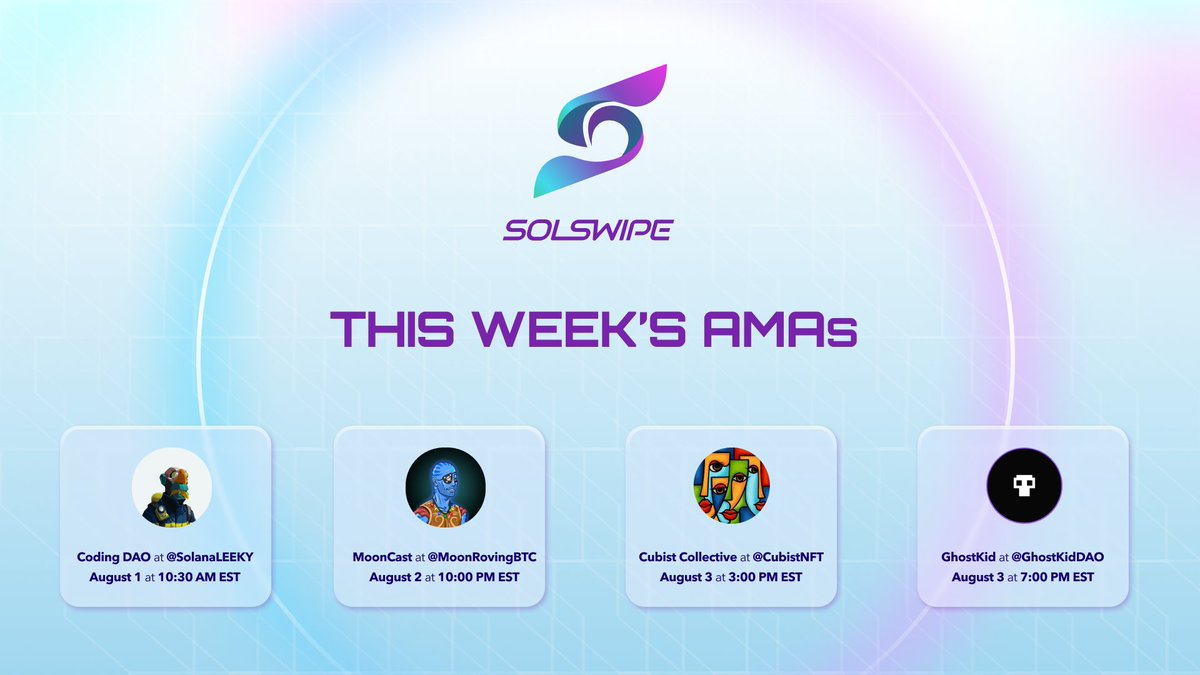 SOLSWIPE

THIS WEEK'S AMAs

Coding DAO at @SolanaLEEKY
August 1 at 10:30 AM EST

MoonCast at @MoonRovingBTC
August 2 at 10:00 PM EST

Cubist Collective at @CubistNFT
August 3 at 3:00 PM EST

GhostKid at @GhostKidDAO
August 3 at 7:00 PM EST